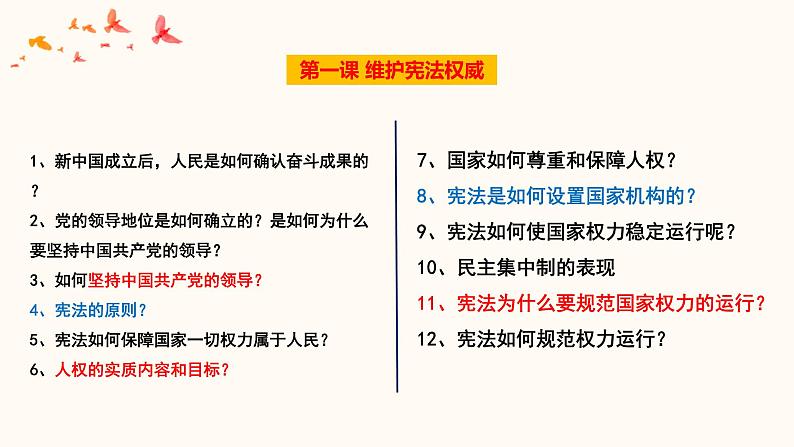 第一课 维护宪法权威

1、新中国成立后，人民是如何确认奋斗成果的？

2、党的领导地位是如何确立的？是如何为什么要坚持中国共产党的领导？

3、如何坚持中国共产党的领导？

4、宪法的原则？

5、宪法如何保障国家一切权力属于人民？

6、人权的实质内容和目标？

7、国家如何尊重和保障人权？

8、宪法是如何设置国家机构的？

9、宪法如何使国家权力稳定运行呢？

10、民主集中制的表现

11、宪法为什么要规范国家权力的运行？

12、宪法如何规范权力运行？